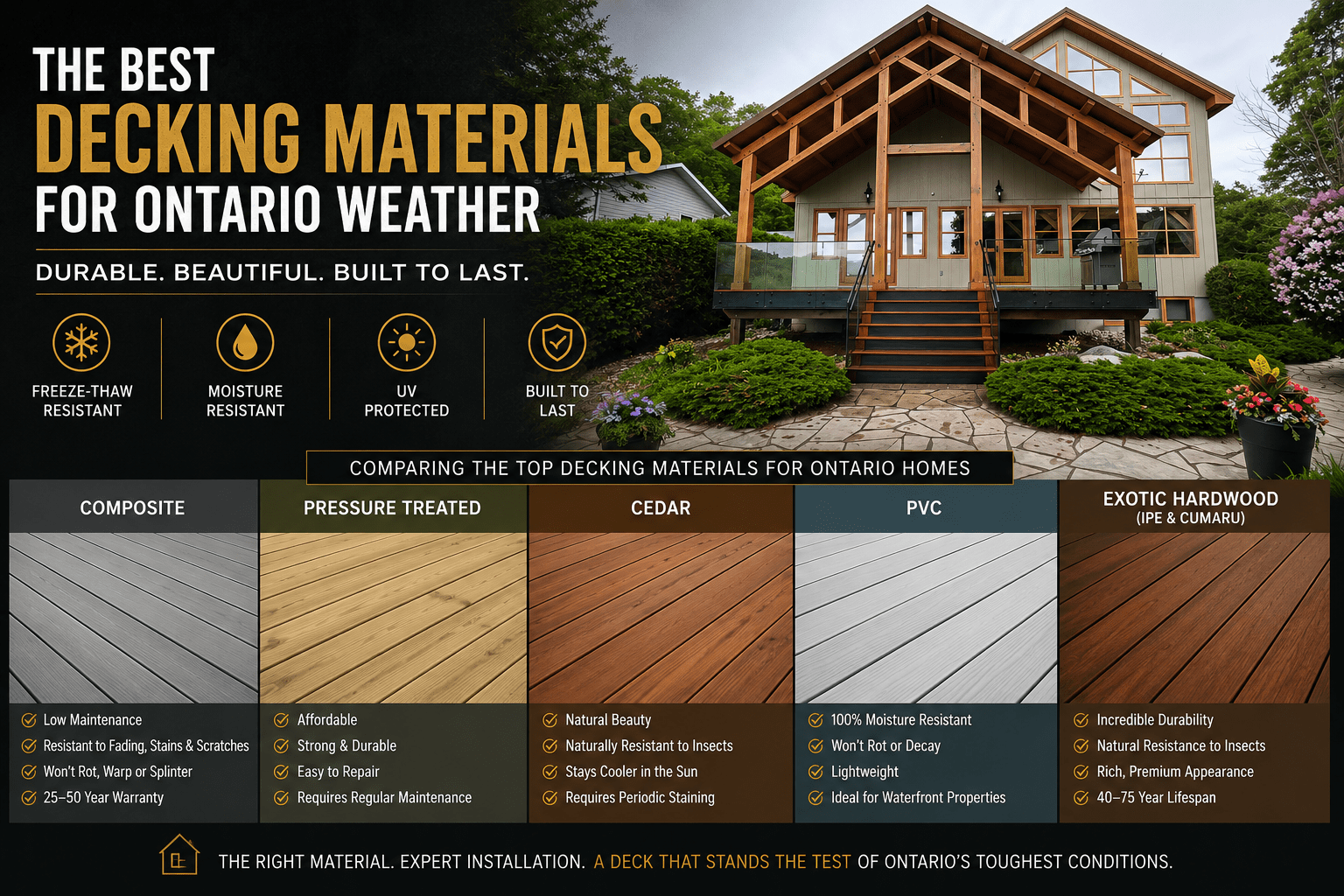 THE BEST
DECKING MATERIALS
FOR ONTARIO WEATHER

DURABLE. BEAUTIFUL. BUILT TO LAST.

FREEZE-THAW RESISTANT

MOISTURE RESISTANT

UV PROTECTED

BUILT TO LAST

COMPARING THE TOP DECKING MATERIALS FOR ONTARIO HOMES

COMPOSITE
Low Maintenance
Resistant to Fading, Stains & Scratches
Won't Rot, Warp or Splinter
25–50 Year Warranty

PRESSURE TREATED
Affordable
Strong & Durable
Easy to Repair
Requires Regular Maintenance

CEDAR
Natural Beauty
Naturally Resistant to Insects
Stays Cooler in the Sun
Requires Periodic Staining

PVC
100% Moisture Resistant
Won't Rot or Decay
Lightweight
Ideal for Waterfront Properties

EXOTIC HARDWOOD
(IPE & CUMARU)
Incredible Durability
Natural Resistance to Insects
Rich, Premium Appearance
40–75 Year Lifespan

THE RIGHT MATERIAL. EXPERT INSTALLATION. A DECK THAT STANDS THE TEST OF ONTARIO'S TOUGHEST CONDITIONS.